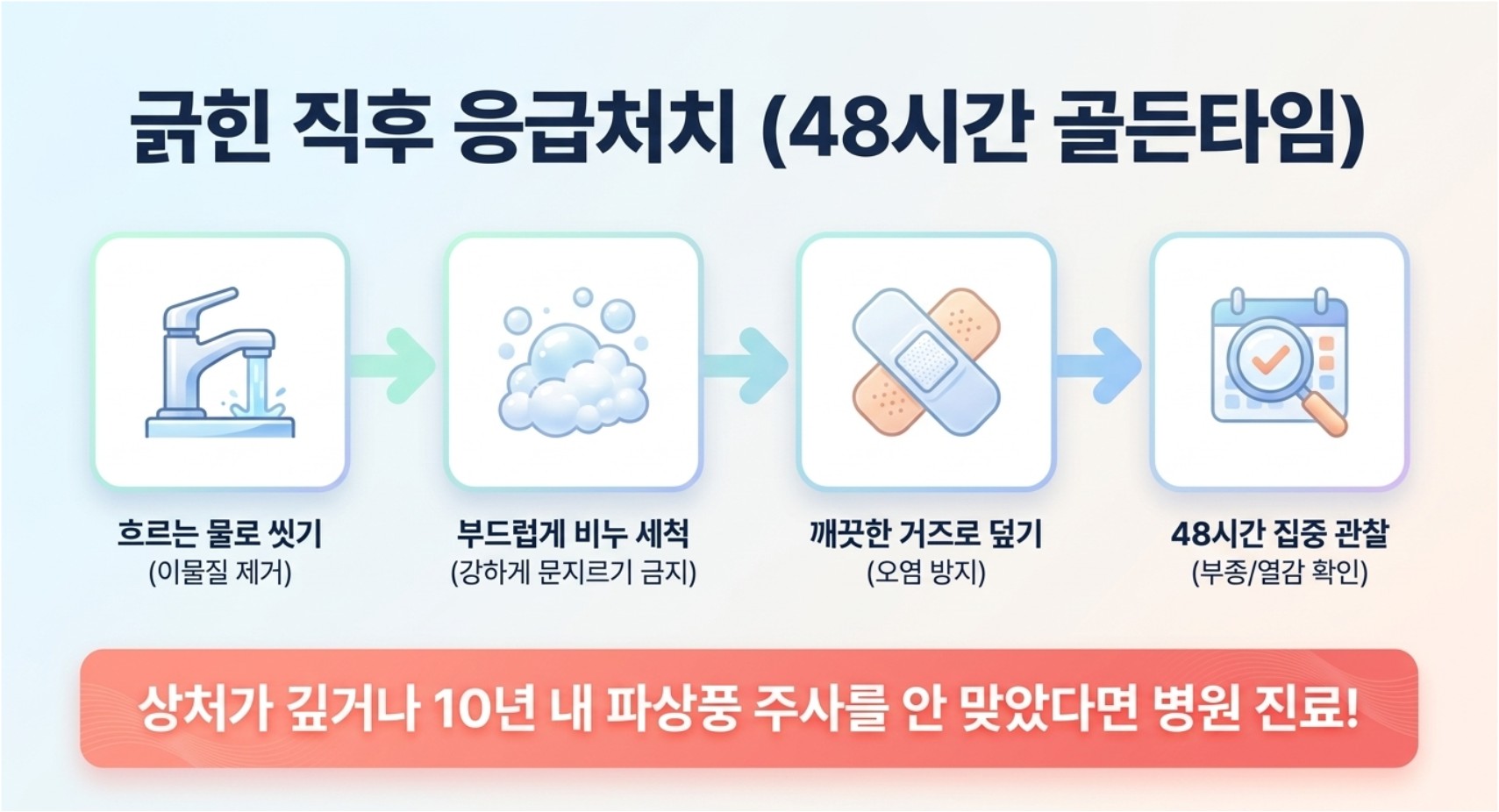 긁힌 직후 응급처치 (48시간 골든타임)

흐르는 물로 씻기
(이물질 제거)

부드럽게 비누 세척
(강하게 문지르기 금지)

깨끗한 거즈로 덮기
(오염 방지)

48시간 집중 관찰
(부종/열감 확인)

상처가 깊거나 10년 내 파상풍 주사를 안 맞았다면 병원 진료!